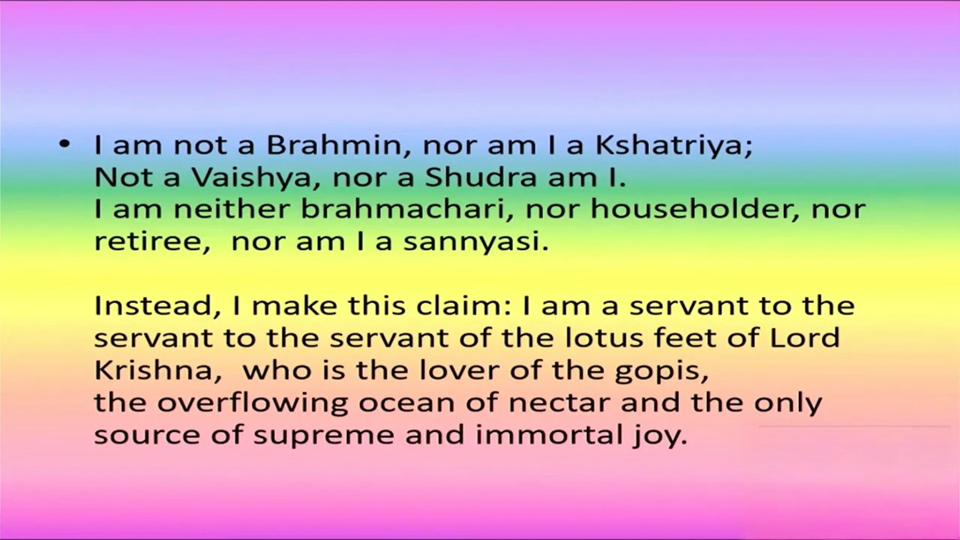 • I am not a Brahmin, nor am I a Kshatriya; Not a Vaishya, nor a Shudra am I. I am neither brahmachari, nor householder, nor retiree, nor am I a sannyasi.

Instead, I make this claim: I am a servant to the servant to the servant of the lotus feet of Lord Krishna, who is the lover of the gopis, the overflowing ocean of nectar and the only source of supreme and immortal joy.